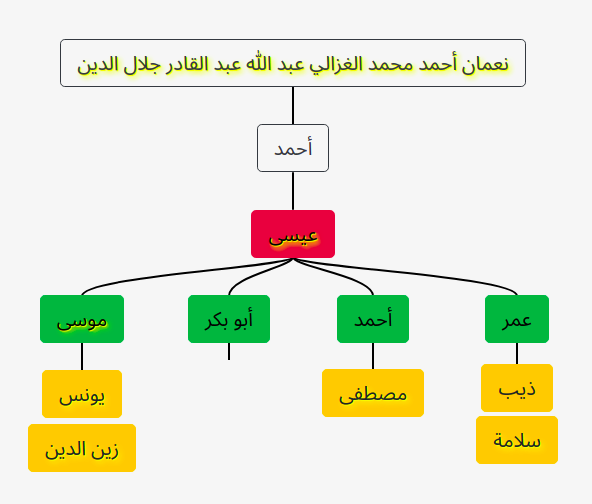 نعمان أحمد محمد الغزالي عبد الله عبد القادر جلال الدين

أحمد

عيسى

عمر

أحمد

أبو بكر

موسى

ذيب

سلامة

مصطفى

يونس

زين الدين